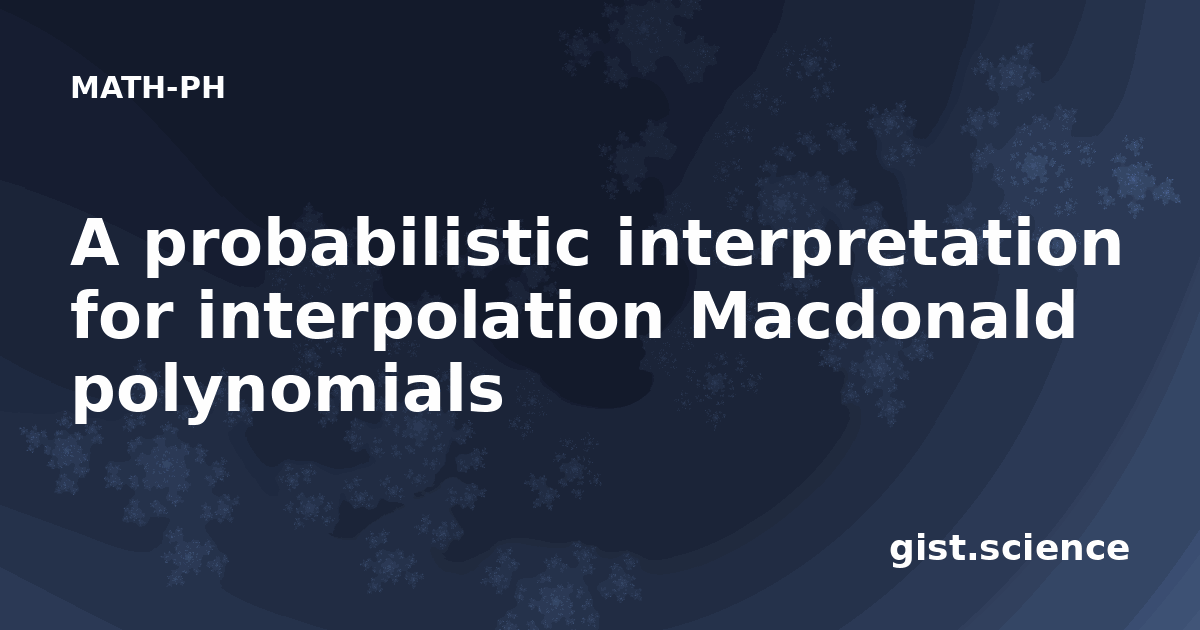 MATH-PH

A probabilistic interpretation for interpolation Macdonald polynomials

gist.science